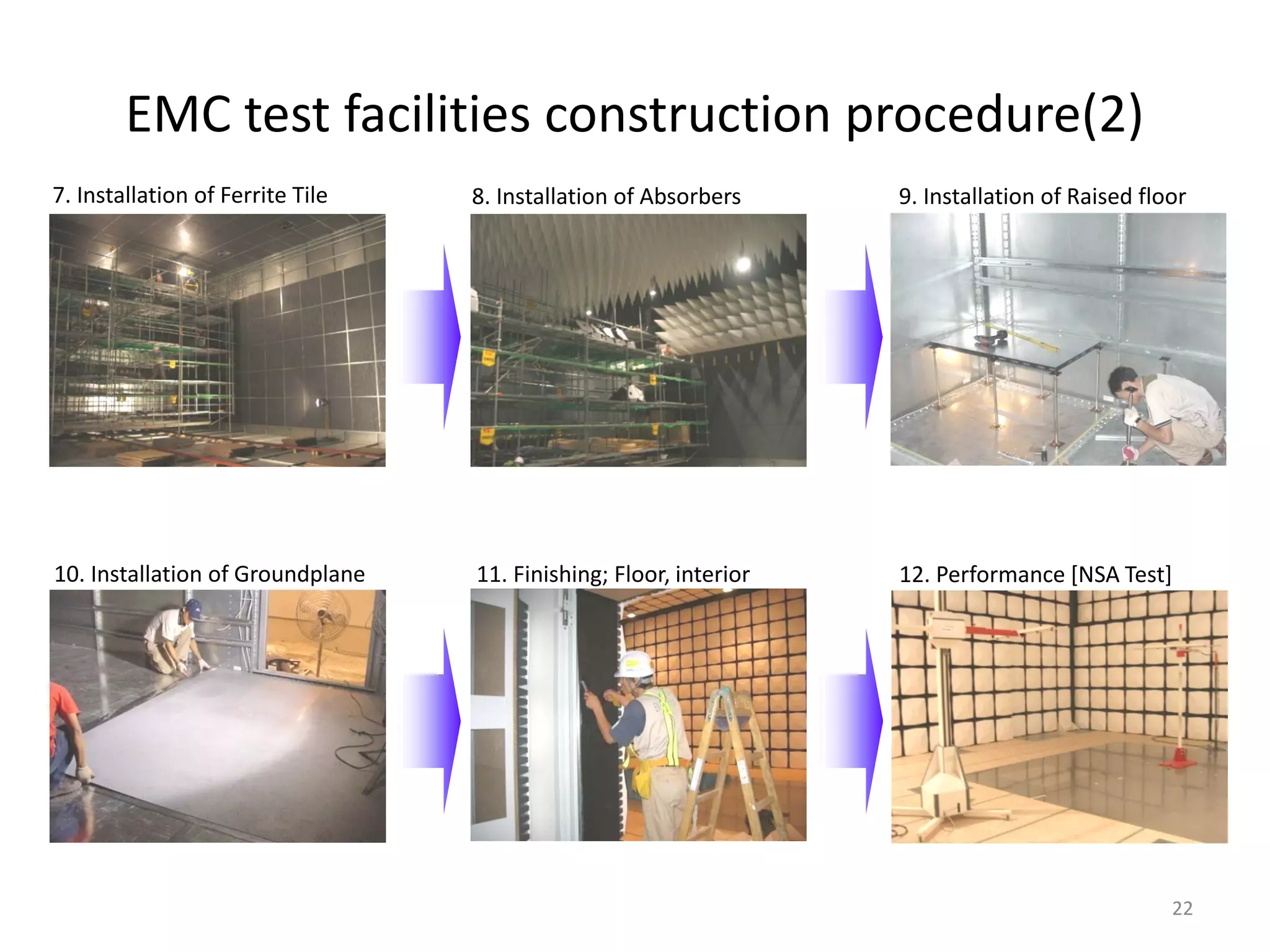 EMC test facilities construction procedure(2)

7. Installation of Ferrite Tile

8. Installation of Absorbers

9. Installation of Raised floor

10. Installation of Groundplane

11. Finishing; Floor, interior

12. Performance [NSA Test]

22